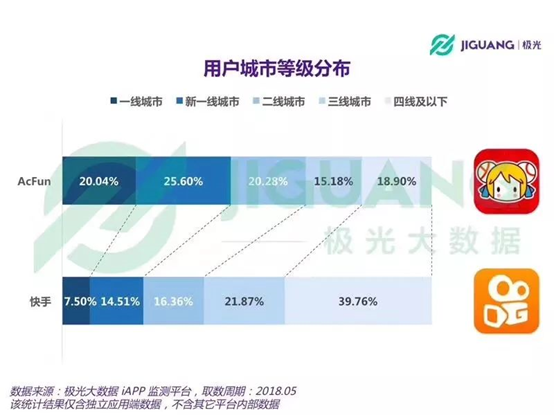 JIGUANG | 极光

用户城市等级分布

一线城市 新一线城市 二线城市 三线城市 四线及以下

AcFun 20.04% 25.60% 20.28% 15.18% 18.90%

快手 7.50% 14.51% 16.36% 21.87% 39.76%

JIGUANG
极光大数据

数据来源：极光大数据 iAPP 监测平台，取数周期：2018.05
该统计结果仅含独立应用端数据，不含其它平台内部数据